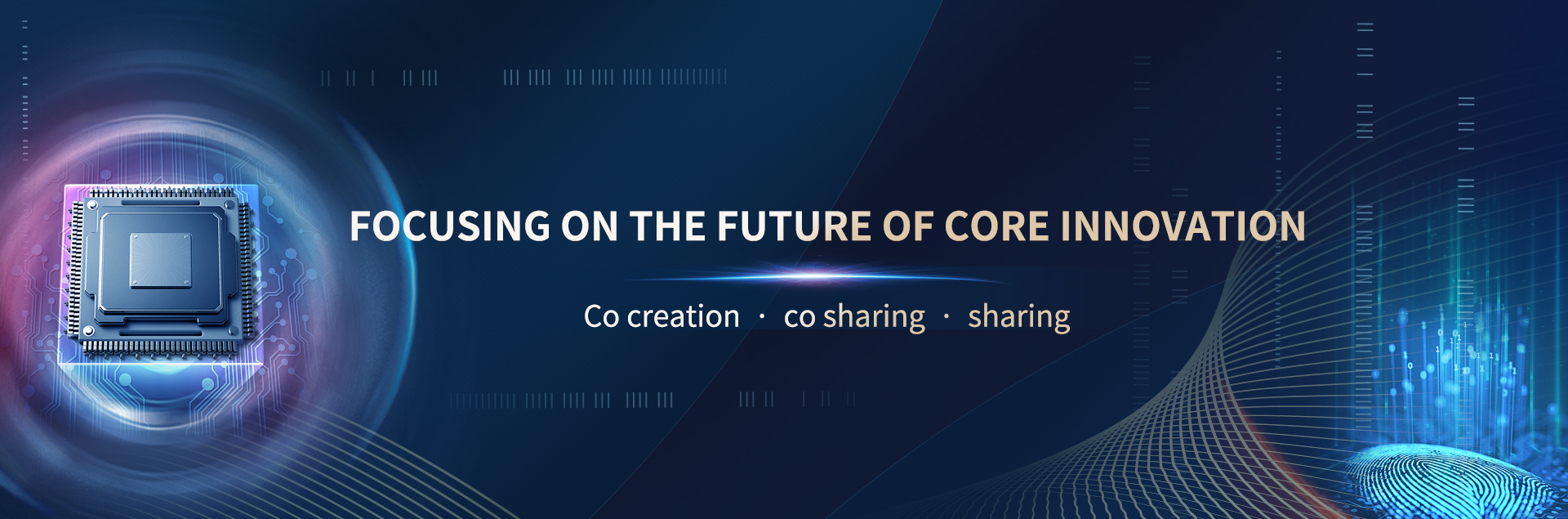 FOCUSING ON THE FUTURE OF CORE INNOVATION

Co creation · co sharing · sharing